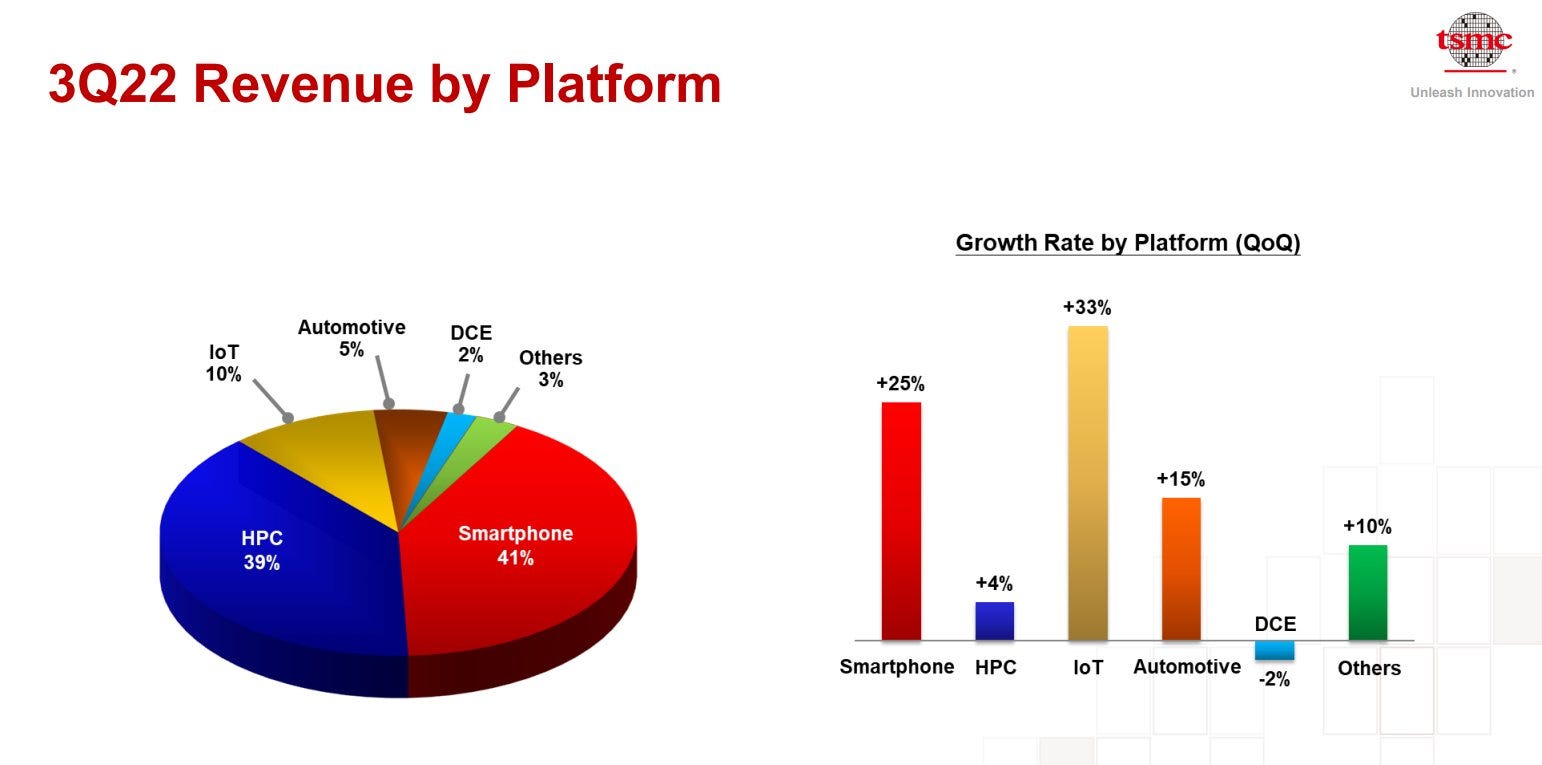 3Q22 Revenue by Platform

tsmc
Unleash Innovation

IoT
10%

Automotive
5%

DCE
2%

Others
3%

HPC
39%

Smartphone
41%

Growth Rate by Platform (QoQ)

+25%

+4%

+33%

+15%

DCE

+10%

Smartphone

HPC

IoT

Automotive

-2%

Others